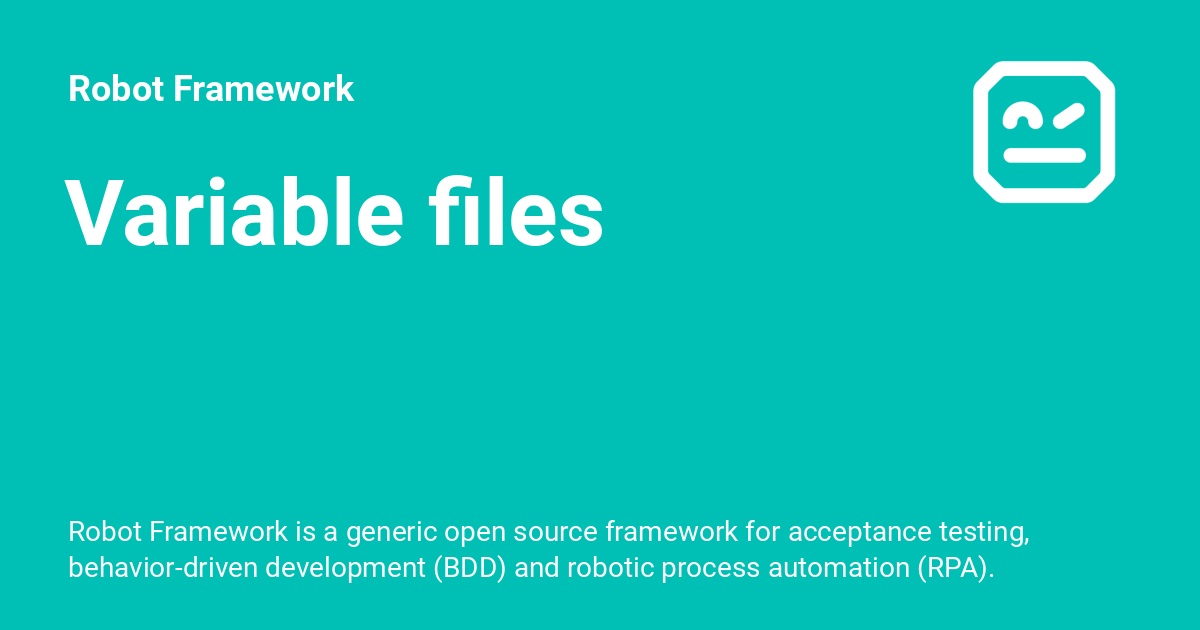 Robot Framework

Variable files

Robot Framework is a generic open source framework for acceptance testing, behavior-driven development (BDD) and robotic process automation (RPA).